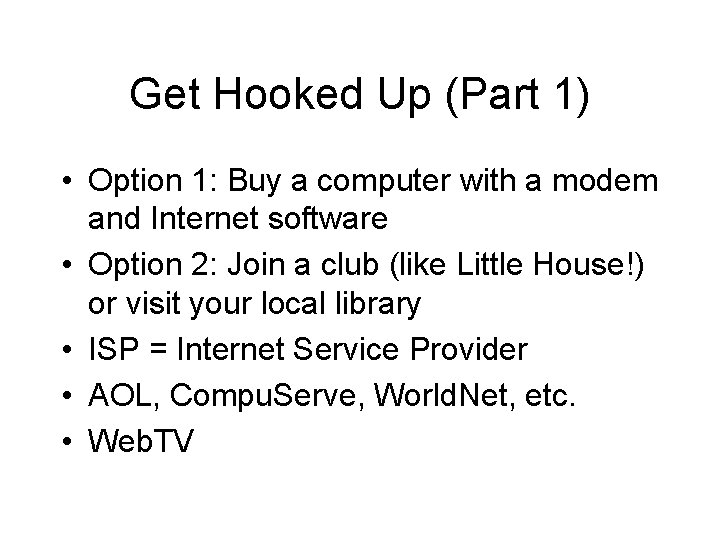 Get Hooked Up (Part 1)

• Option 1: Buy a computer with a modem and Internet software
• Option 2: Join a club (like Little House!) or visit your local library
• ISP = Internet Service Provider
• AOL, CompuServe, WorldNet, etc.
• WebTV